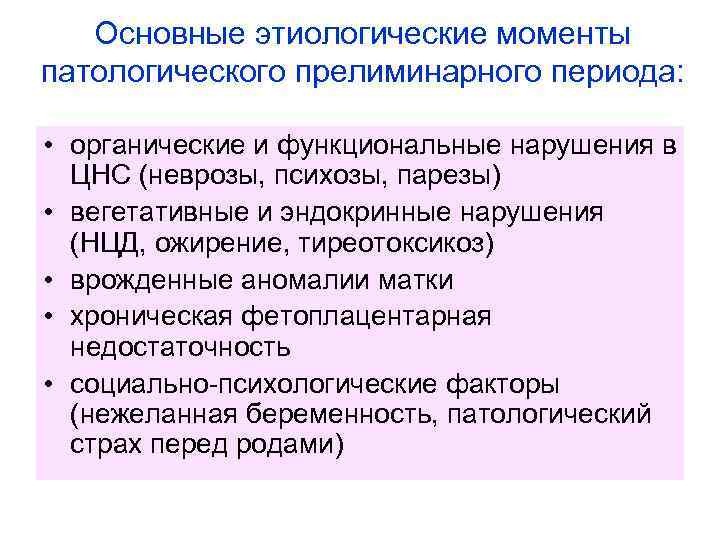 Основные этиологические моменты патологического прелиминарного периода:

• органические и функциональные нарушения в ЦНС (неврозы, психозы, парезы)
• вегетативные и эндокринные нарушения (НЦД, ожирение, тиреотоксикоз)
• врожденные аномалии матки
• хроническая фетоплацентарная недостаточность
• социально-психологические факторы (нежеланная беременность, патологический страх перед родами)